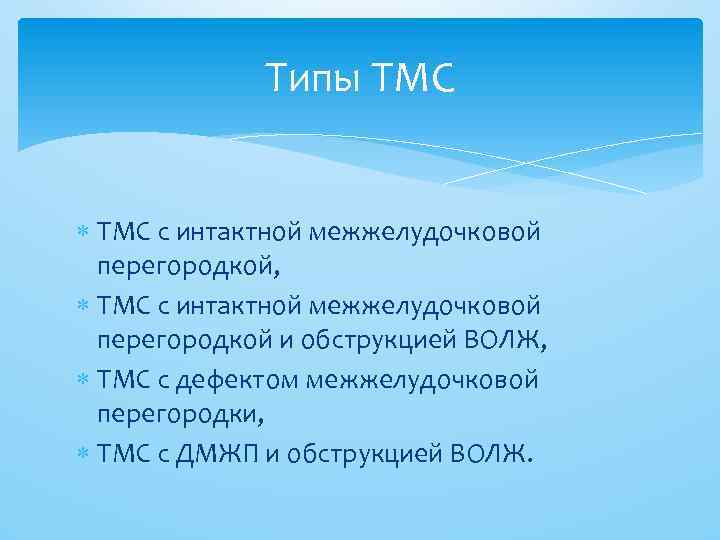 Типы ТМС

* ТМС с интактной межжелудочковой перегородкой,
* ТМС с интактной межжелудочковой перегородкой и обструкцией ВОЛЖ,
* ТМС с дефектом межжелудочковой перегородки,
* ТМС с ДМЖП и обструкцией ВОЛЖ.